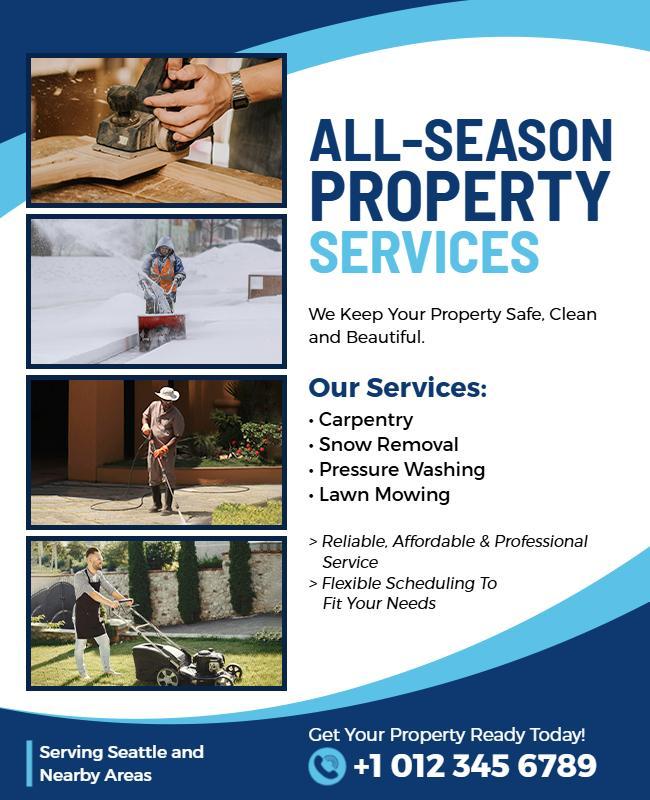 ALL-SEASON PROPERTY SERVICES

We Keep Your Property Safe, Clean and Beautiful.

Our Services:

• Carpentry
• Snow Removal
• Pressure Washing
• Lawn Mowing

> Reliable, Affordable & Professional Service
> Flexible Scheduling To Fit Your Needs

Serving Seattle and Nearby Areas

Get Your Property Ready Today!
+1 012 345 6789